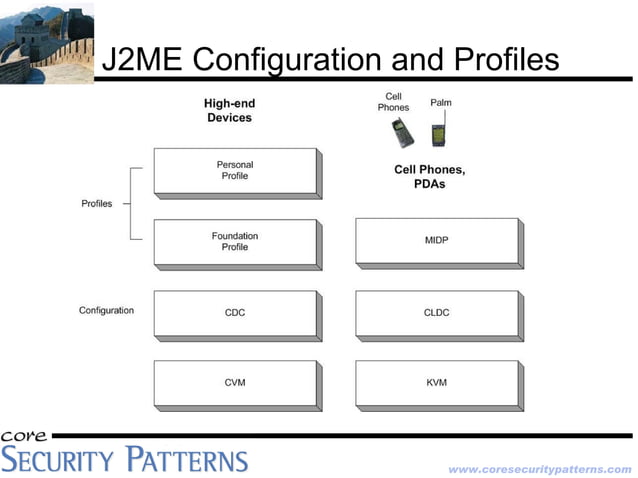 J2ME Configuration and Profiles

High-end Devices

Cell Phones

Palm

Cell Phones, PDAs

Profiles

Personal Profile

Foundation Profile

MIDP

Configuration

CDC

CLDC

CVM

KVM

core SECURITY PATTERNS

www.coresecuritypatterns.com